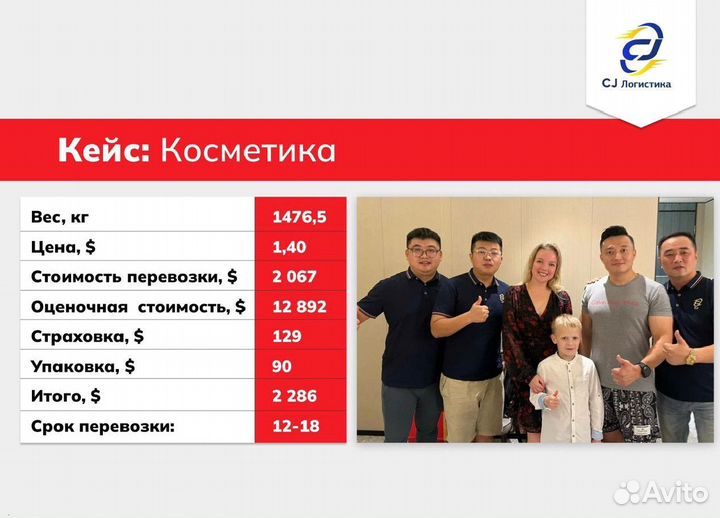 CJ Логистика

Кейс: Косметика

| Вес, кг | 1476,5 |
|---|---|
| Цена, $ | 1,40 |
| Стоимость перевозки, $ | 2 067 |
| Оценочная стоимость, $ | 12 892 |
| Страховка, $ | 129 |
| Упаковка, $ | 90 |
| Итого, $ | 2 286 |
| Срок перевозки: | 12-18 |

Avito